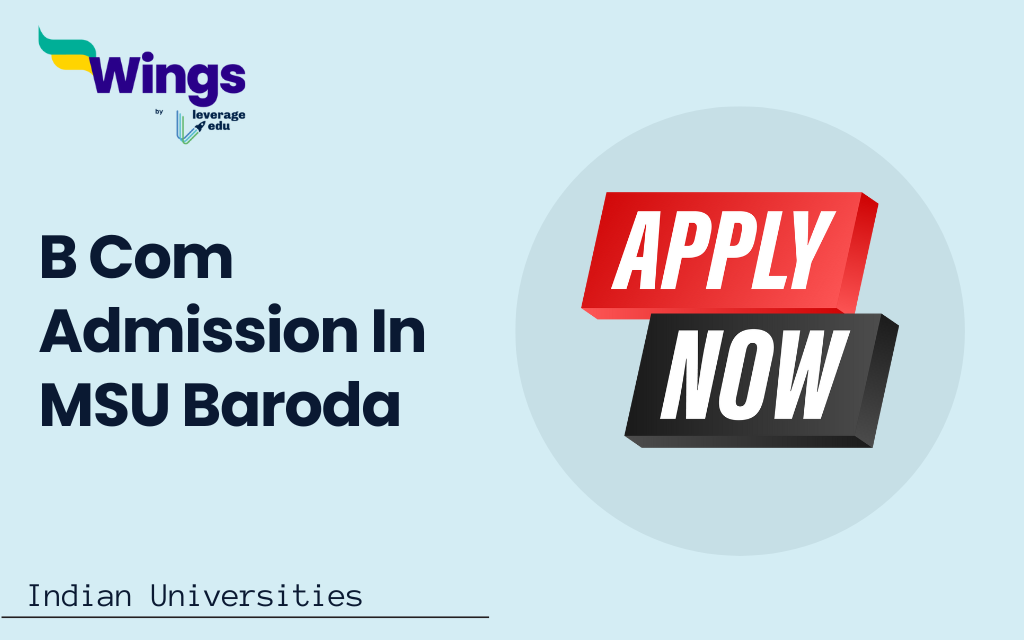 Wings
by leverage edu

B Com Admission In MSU Baroda

APPLY
NOW

Indian Universities